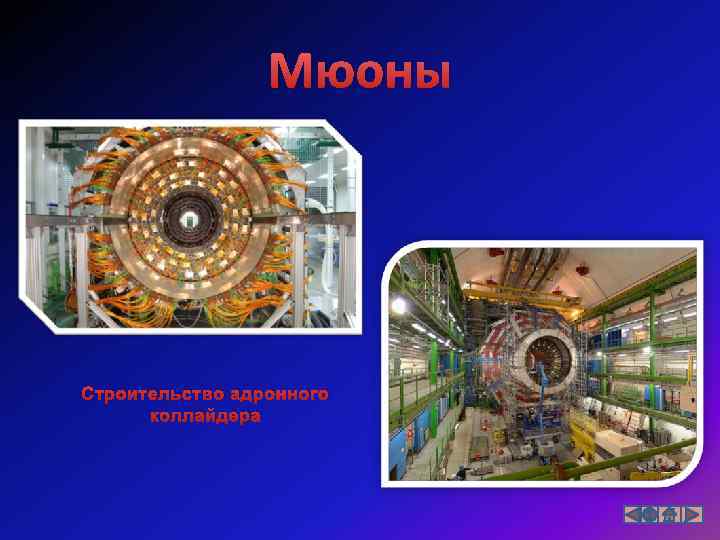 Мюоны

Строительство адронного коллайдера